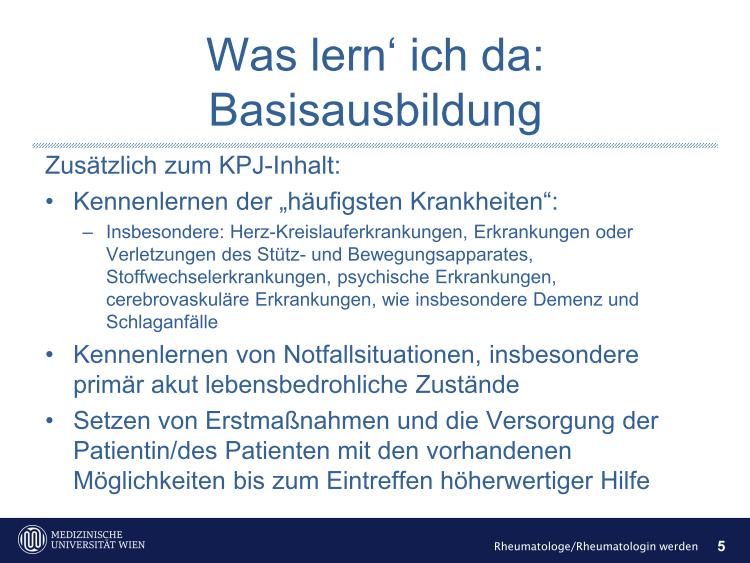 Was lern‘ ich da:
Basisausbildung

Zusätzlich zum KPJ-Inhalt:

• Kennenlernen der „häufigsten Krankheiten“:
  – Insbesondere: Herz-Kreislauferkrankungen, Erkrankungen oder Verletzungen des Stütz- und Bewegungsapparates, Stoffwechselerkrankungen, psychische Erkrankungen, cerebrovaskuläre Erkrankungen, wie insbesondere Demenz und Schlaganfälle
• Kennenlernen von Notfallsituationen, insbesondere primär akut lebensbedrohliche Zustände
• Setzen von Erstmaßnahmen und die Versorgung der Patientin/des Patienten mit den vorhandenen Möglichkeiten bis zum Eintreffen höherwertiger Hilfe

MEDIZINISCHE UNIVERSITÄT WIEN

Rheumatologe/Rheumatologin werden 5